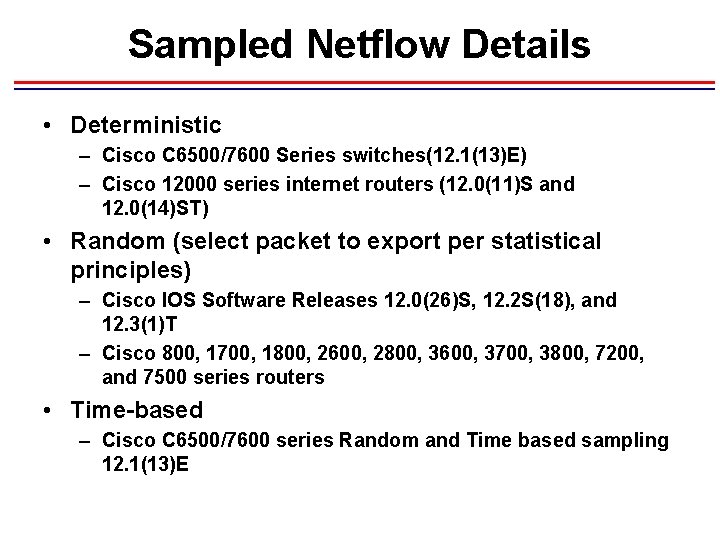 Sampled Netflow Details

• Deterministic
  – Cisco C6500/7600 Series switches(12.1(13)E)
  – Cisco 12000 series internet routers (12.0(11)S and 12.0(14)ST)
• Random (select packet to export per statistical principles)
  – Cisco IOS Software Releases 12.0(26)S, 12.2S(18), and 12.3(1)T
  – Cisco 800, 1700, 1800, 2600, 2800, 3600, 3700, 3800, 7200, and 7500 series routers
• Time-based
  – Cisco C6500/7600 series Random and Time based sampling 12.1(13)E